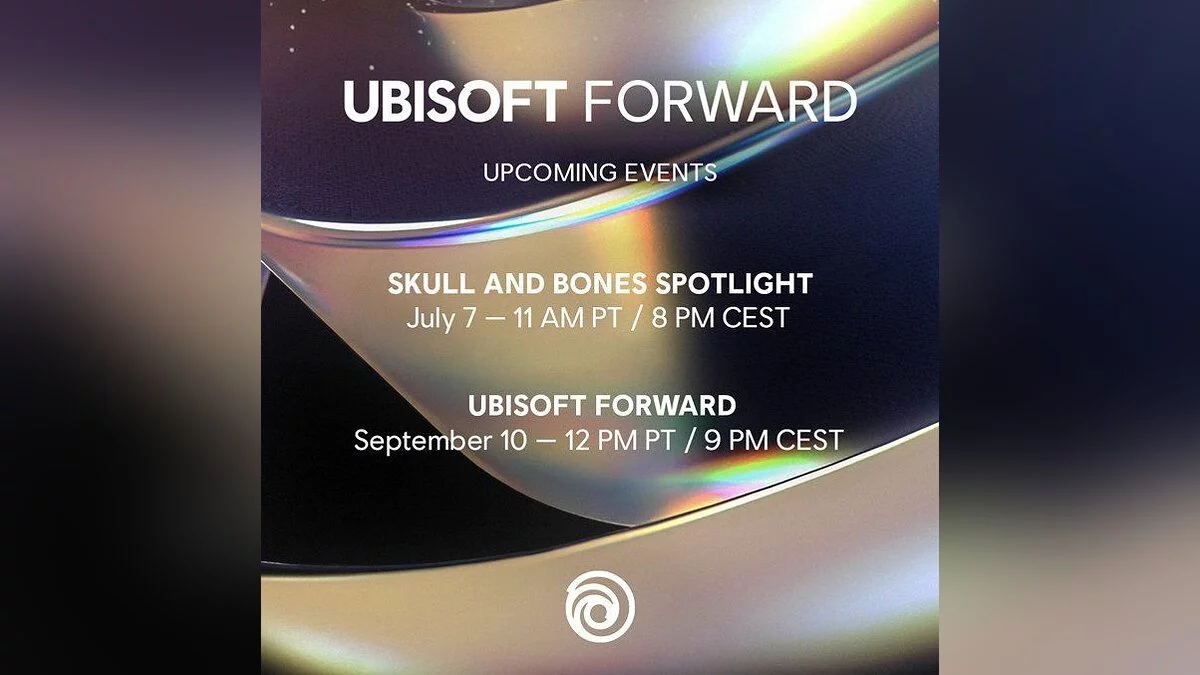 UBISOFT FORWARD

UPCOMING EVENTS

SKULL AND BONES SPOTLIGHT
July 7 — 11 AM PT / 8 PM CEST

UBISOFT FORWARD
September 10 — 12 PM PT / 9 PM CEST